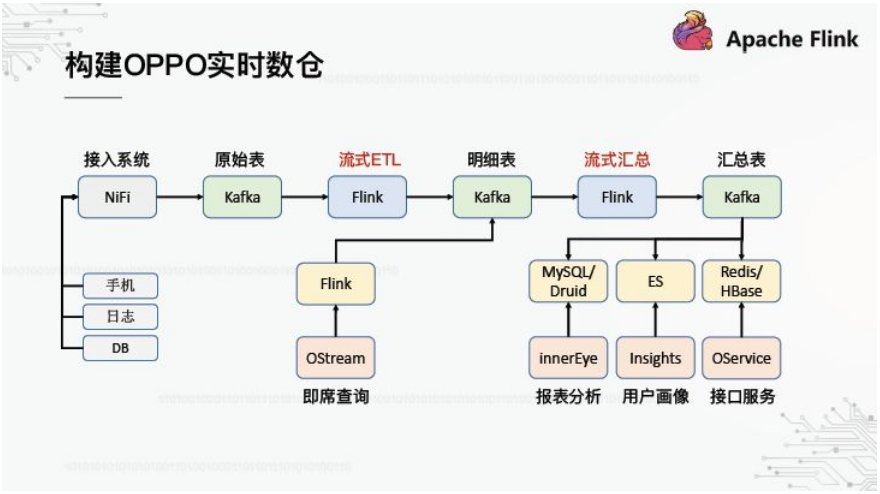 Apache Flink

构建OPPO实时数仓

接入系统
NiFi

原始表
Kafka

流式ETL
Flink

明细表
Kafka

流式汇总
Flink

汇总表
Kafka

手机
日志
DB

Flink
OStream
即席查询

MySQL/ Druid
innerEye
报表分析

ES
Insights
用户画像

Redis/ HBase
OService
接口服务